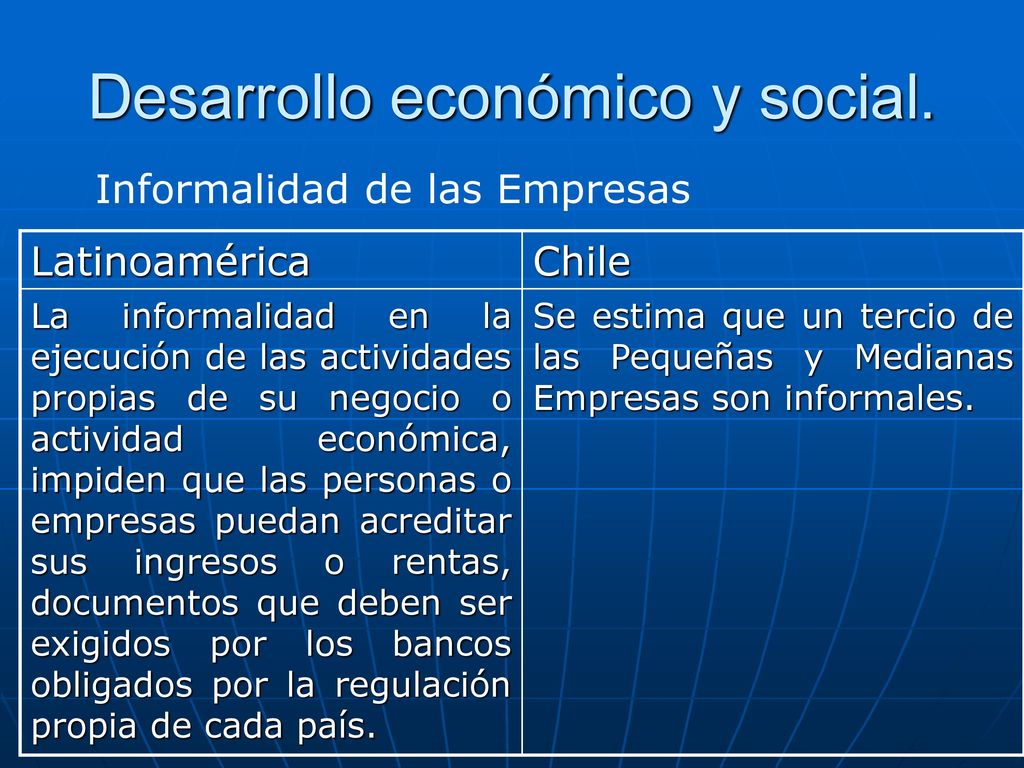 Desarrollo económico y social.

Informalidad de las Empresas

| Latinoamérica | Chile |
|---|---|
| La informalidad en la ejecución de las actividades propias de su negocio o actividad económica, impiden que las personas o empresas puedan acreditar sus ingresos o rentas, documentos que deben ser exigidos por los bancos obligados por la regulación propia de cada país. | Se estima que un tercio de las Pequeñas y Medianas Empresas son informales. |